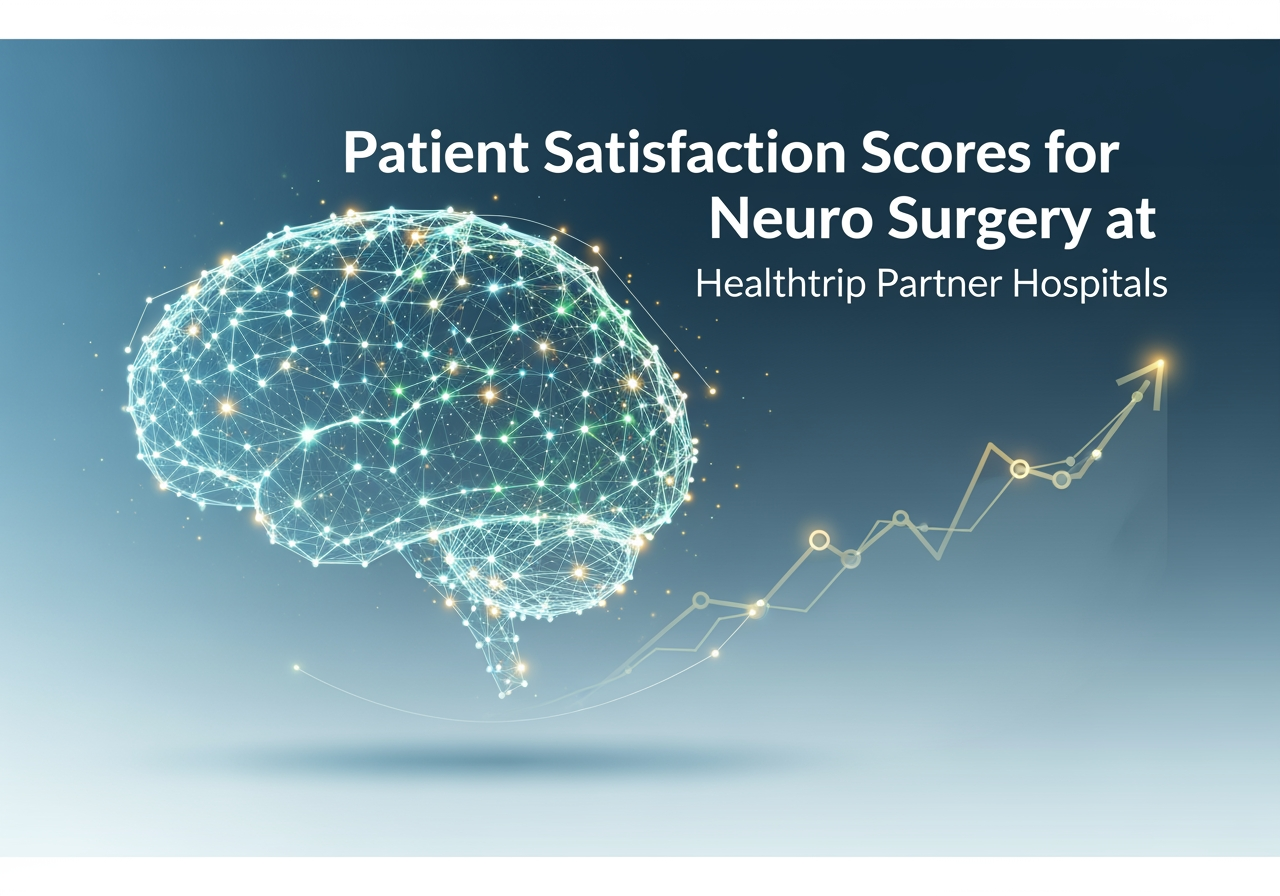 Patient Satisfaction Scores for Neuro Surgery at

Healthtrip Partner Hospitals